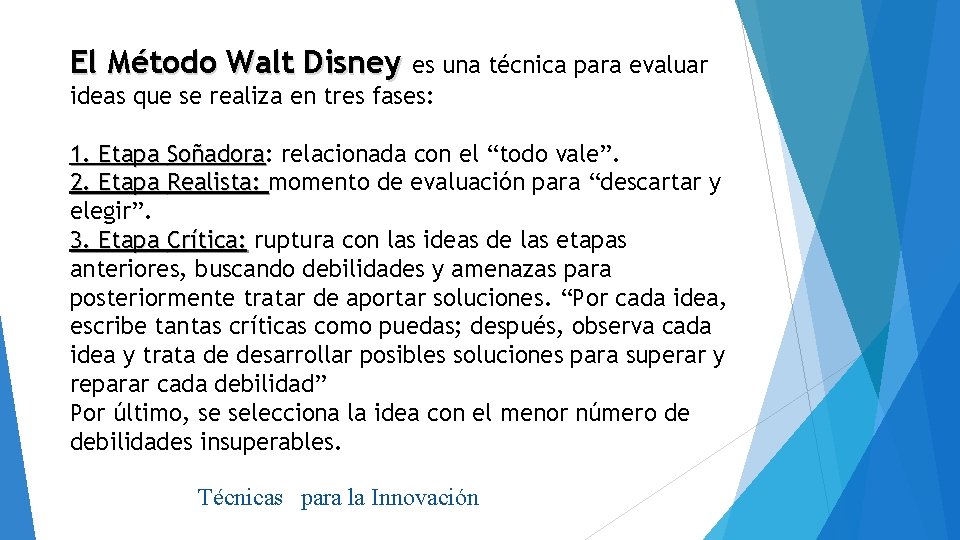 El Método Walt Disney es una técnica para evaluar ideas que se realiza en tres fases:

1. Etapa Soñadora: relacionada con el “todo vale”.
2. Etapa Realista: momento de evaluación para “descartar y elegir”.
3. Etapa Crítica: ruptura con las ideas de las etapas anteriores, buscando debilidades y amenazas para posteriormente tratar de aportar soluciones. “Por cada idea, escribe tantas críticas como puedas; después, observa cada idea y trata de desarrollar posibles soluciones para superar y reparar cada debilidad”
Por último, se selecciona la idea con el menor número de debilidades insuperables.

Técnicas para la Innovación